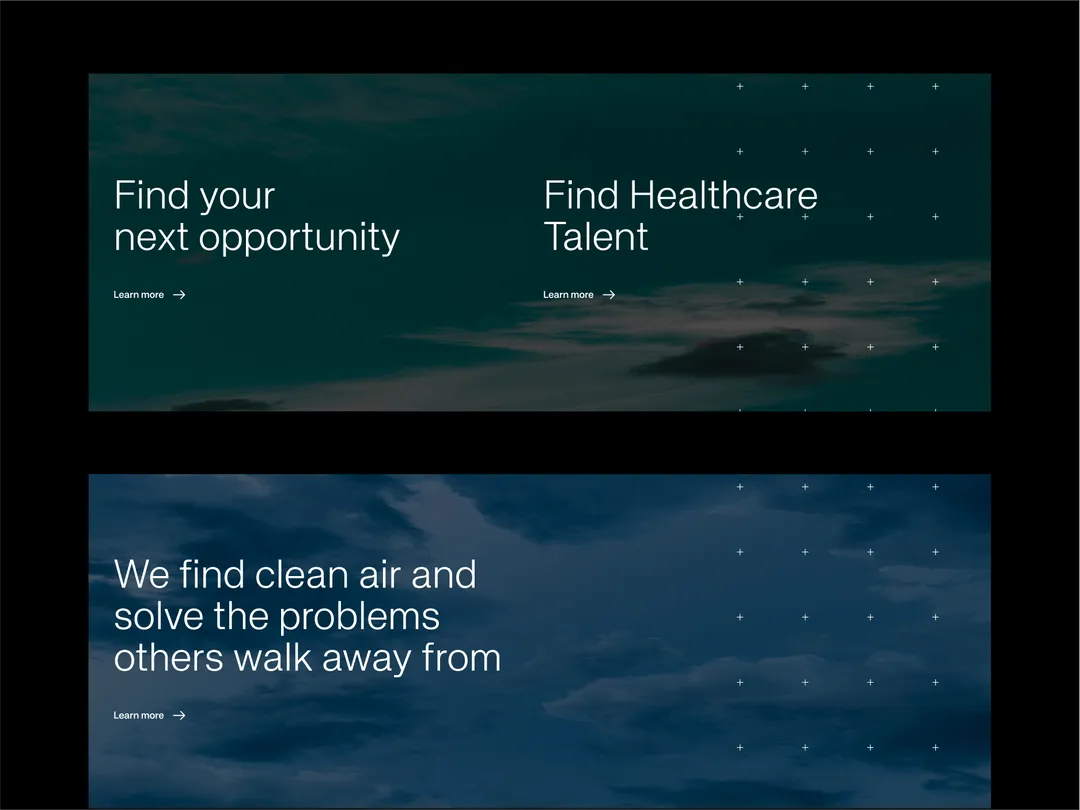 Find your
next opportunity

Learn more →

Find Healthcare
Talent

Learn more →

We find clean air and
solve the problems
others walk away from

Learn more →